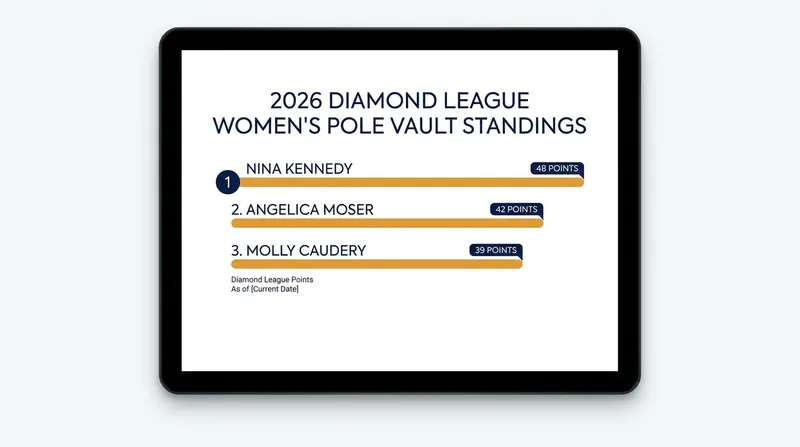 2026 DIAMOND LEAGUE WOMEN'S POLE VAULT STANDINGS

1 NINA KENNEDY 48 POINTS

2. ANGELICA MOSER 42 POINTS

3. MOLLY CAUDERY 39 POINTS

Diamond League Points
As of [Current Date]